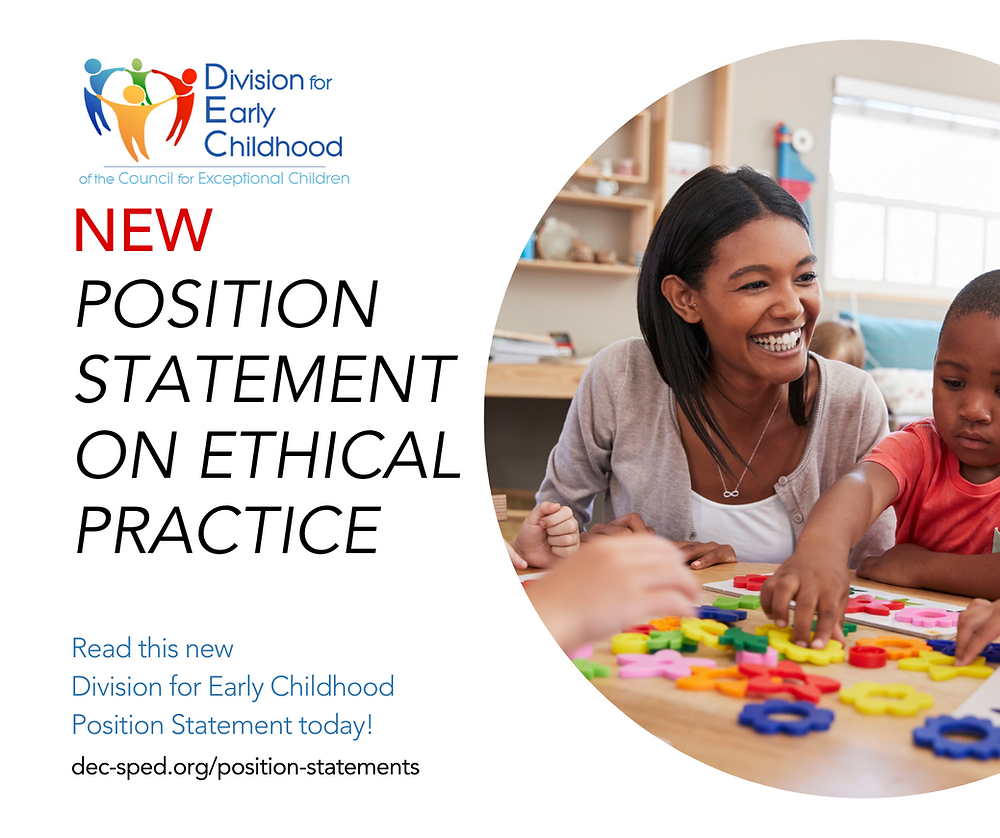 Division for Early Childhood
of the Council for Exceptional Children

NEW
POSITION STATEMENT ON ETHICAL PRACTICE

Read this new Division for Early Childhood Position Statement today!

dec-sped.org/position-statements